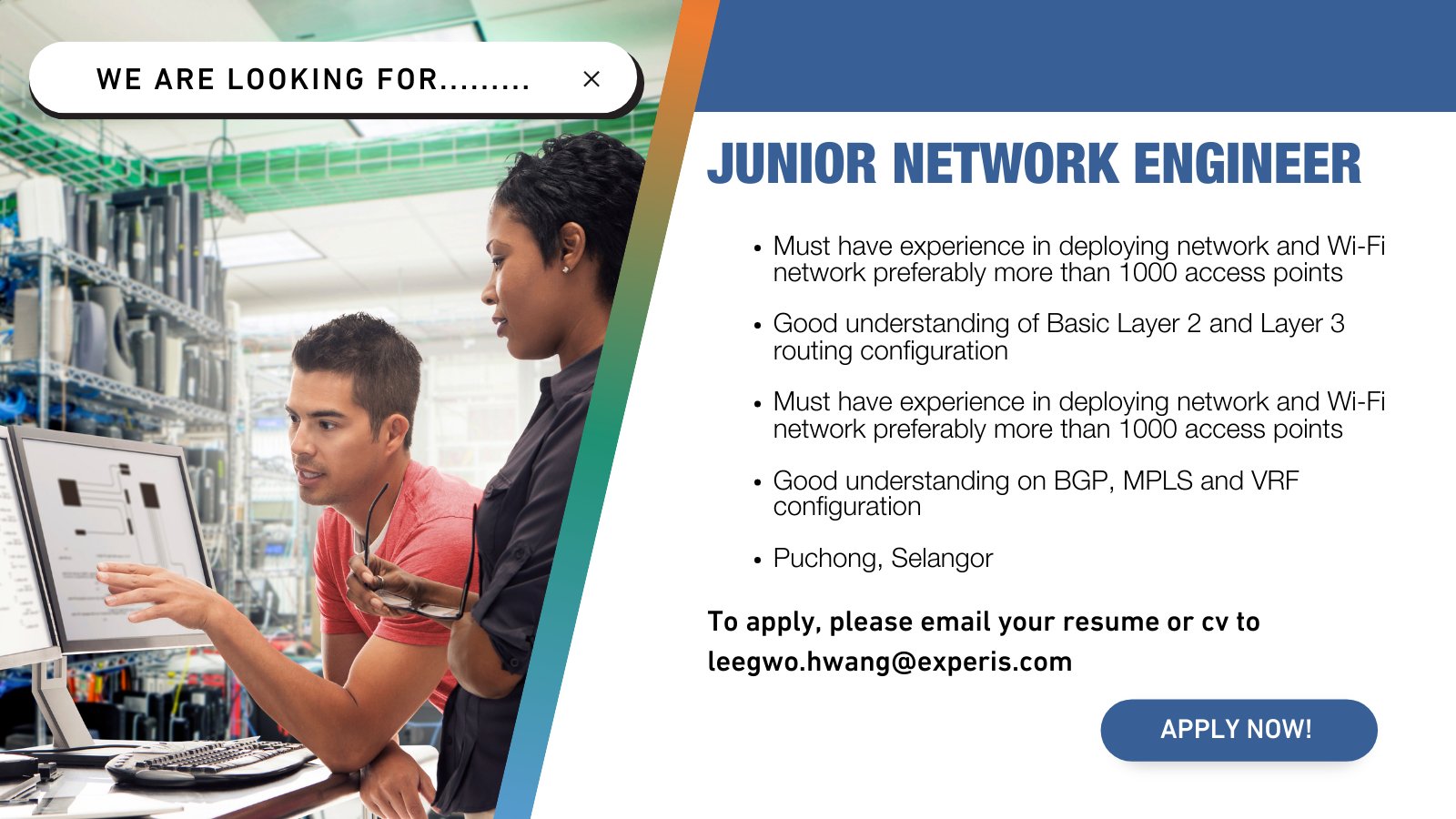 WE ARE LOOKING FOR......... ×

JUNIOR NETWORK ENGINEER

• Must have experience in deploying network and Wi-Fi network preferably more than 1000 access points

• Good understanding of Basic Layer 2 and Layer 3 routing configuration

• Must have experience in deploying network and Wi-Fi network preferably more than 1000 access points

• Good understanding on BGP, MPLS and VRF configuration

• Puchong, Selangor

To apply, please email your resume or cv to leegwo.hwang@experis.com

APPLY NOW!